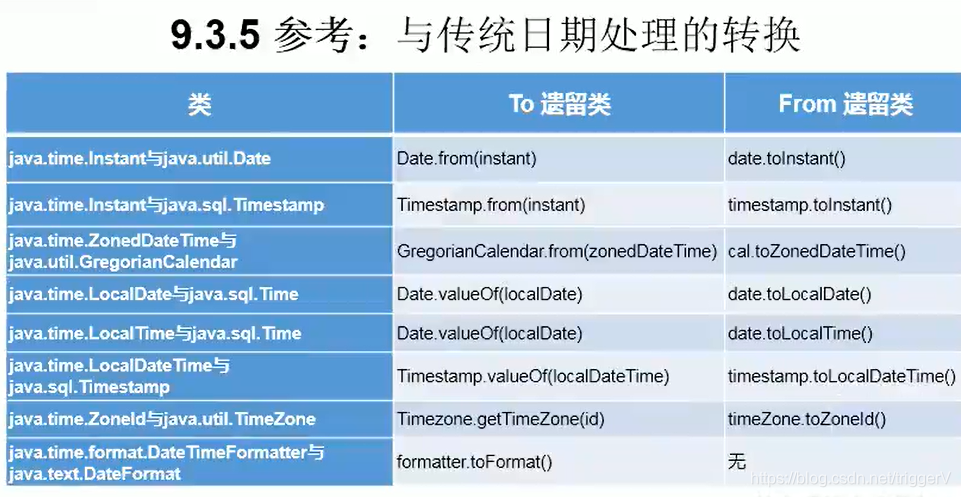 9.3.5 参考：与传统日期处理的转换

| 类 | To 遗留类 | From 遗留类 |
|---|---|---|
| java.time.Instant与java.util.Date | Date.from(instant) | date.toInstant() |
| java.time.Instant与java.sql.Timestamp | Timestamp.from(instant) | timestamp.toInstant() |
| java.time.ZonedDateTime与java.util.GregorianCalendar | GregorianCalendar.from(zonedDateTime) | cal.toZonedDateTime() |
| java.time.LocalDate与java.sql.Time | Date.valueOf(localDate) | date.toLocalDate() |
| java.time.LocalTime与java.sql.Time | Date.valueOf(localDate) | date.toLocalTime() |
| java.time.LocalDateTime与java.sql.Timestamp | Timestamp.valueOf(localDateTime) | timestamp.toLocalDateTime() |
| java.time.ZoneId与java.util.TimeZone | Timezone.getTimeZone(id) | timeZone.toZoneId() |
| java.time.format.DateTimeFormatter与java.text.DateFormat | formatter.toFormat() | 无 |

https://blog.csdn.net/triggerV